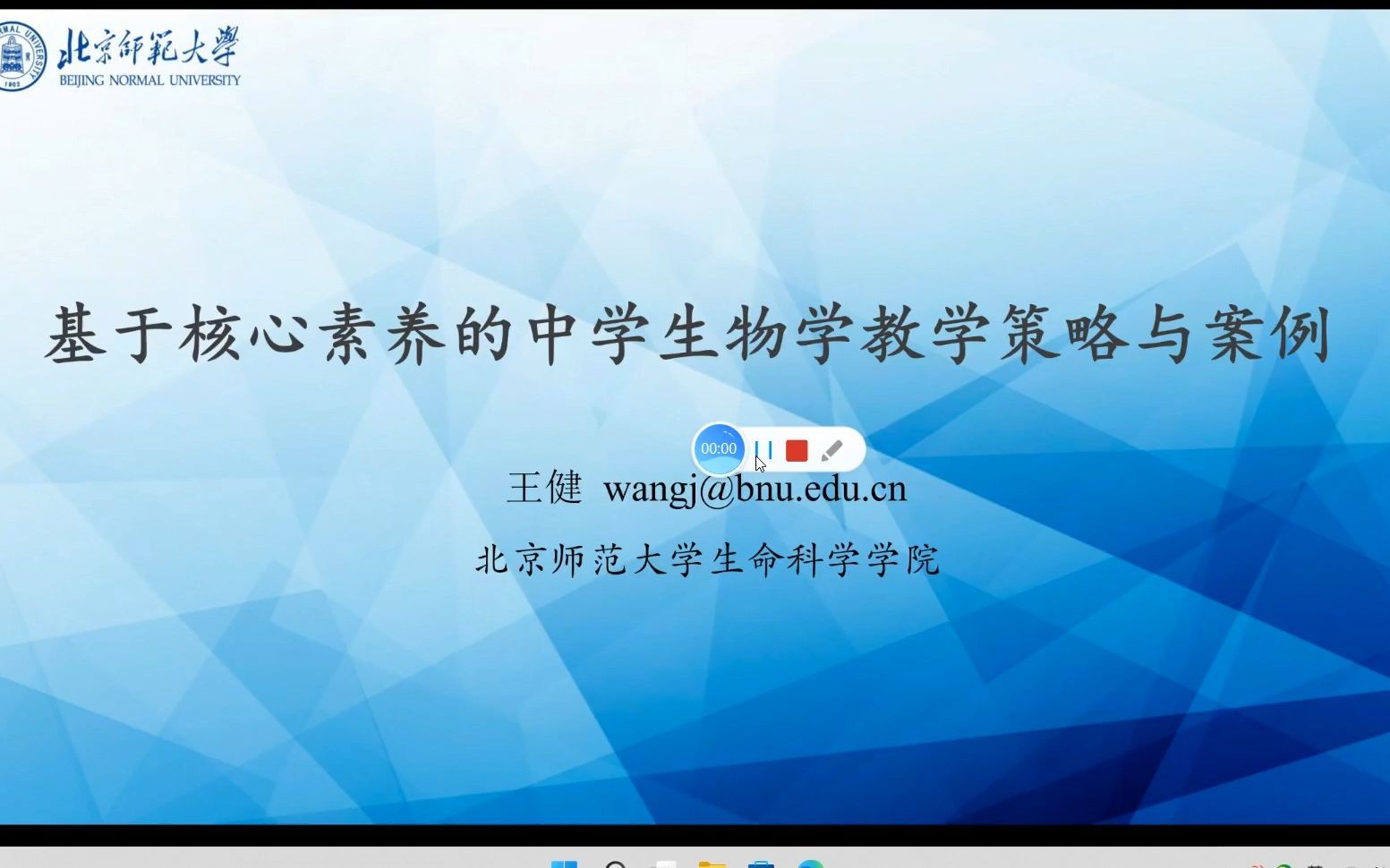 北京師範大學
BEIJING NORMAL UNIVERSITY

基于核心素养的中学生物学教学策略与案例

00:00

王健 wangj@bnu.edu.cn

北京师范大学生命科学学院